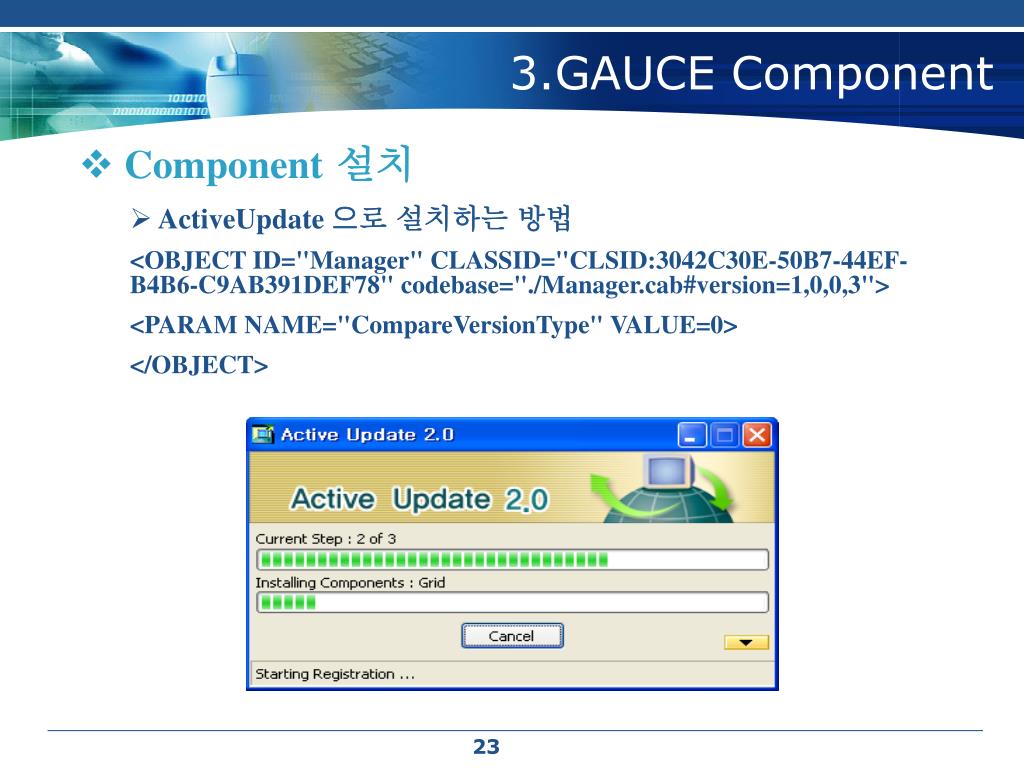 3.GAUCE Component

❖ Component 설치

➢ ActiveUpdate 으로 설치하는 방법

<OBJECT ID="Manager" CLASSID="CLSID:3042C30E-50B7-44EF-B4B6-C9AB391DEF78" codebase="./Manager.cab#version=1,0,0,3">

<PARAM NAME="CompareVersionType" VALUE=0>

</OBJECT>

Active Update 2.0

Active Update 2.0

Current Step : 2 of 3

Installing Components : Grid

Cancel

Starting Registration ...

23